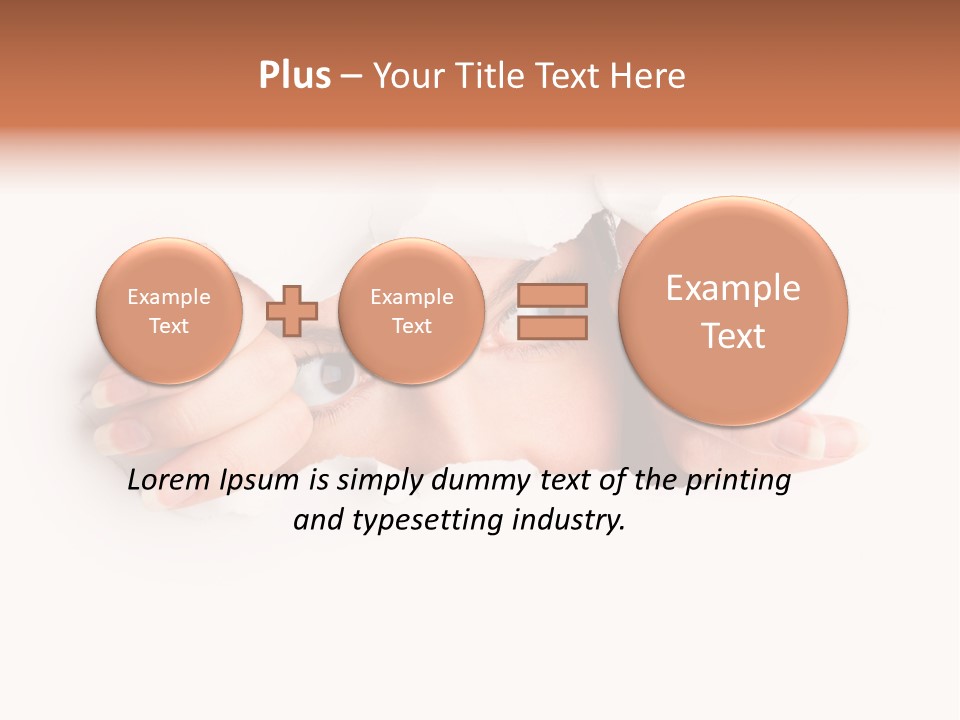 Plus – Your Title Text Here

Example Text

Example Text

Example Text

Lorem Ipsum is simply dummy text of the printing and typesetting industry.